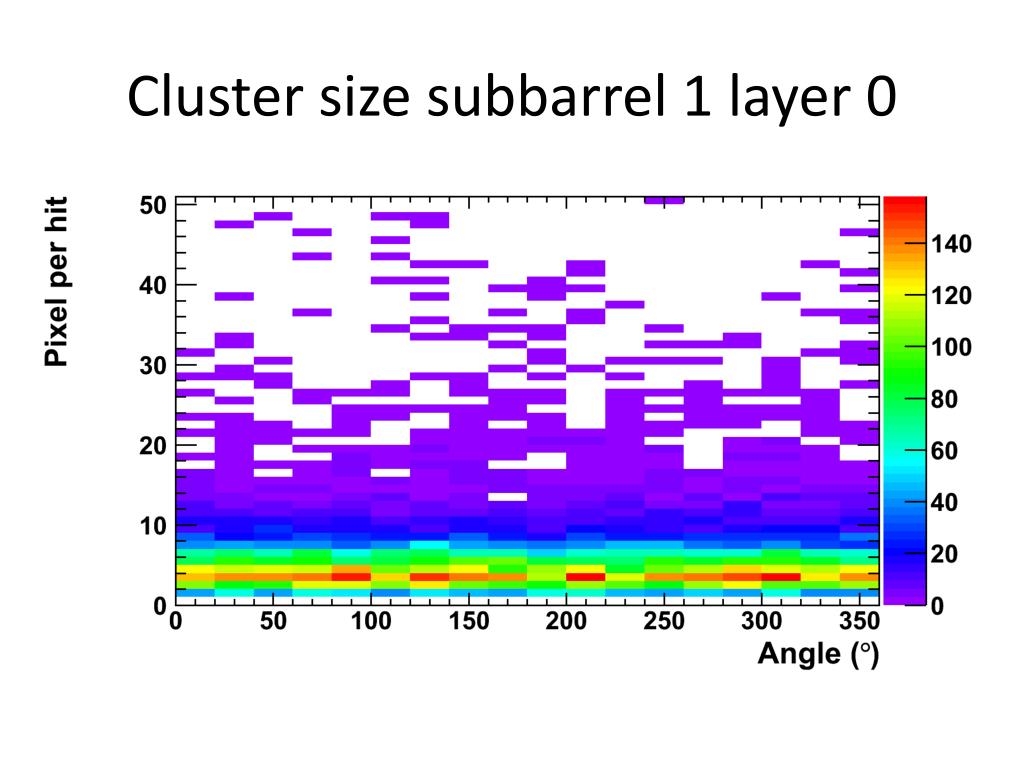 Cluster size subbarrel 1 layer 0

Pixel per hit

50
40
30
20
10
0

0 50 100 150 200 250 300 350

Angle (°)

140
120
100
80
60
40
20
0